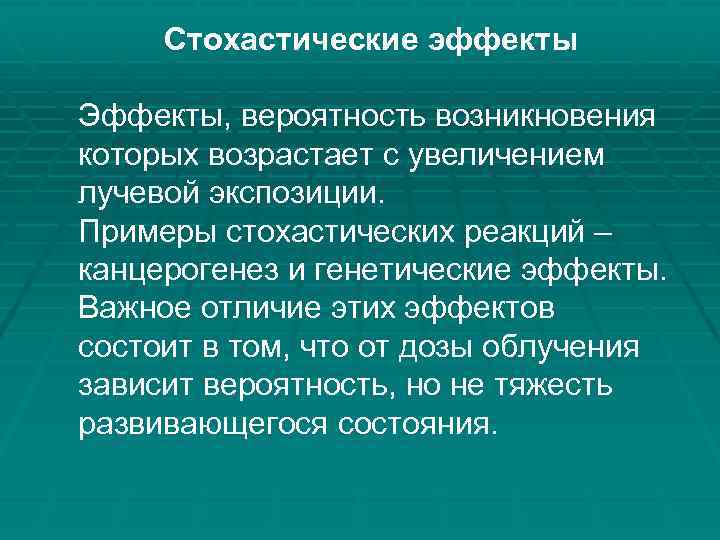 Стохастические эффекты

Эффекты, вероятность возникновения которых возрастает с увеличением лучевой экспозиции.
Примеры стохастических реакций – канцерогенез и генетические эффекты.
Важное отличие этих эффектов состоит в том, что от дозы облучения зависит вероятность, но не тяжесть развивающегося состояния.